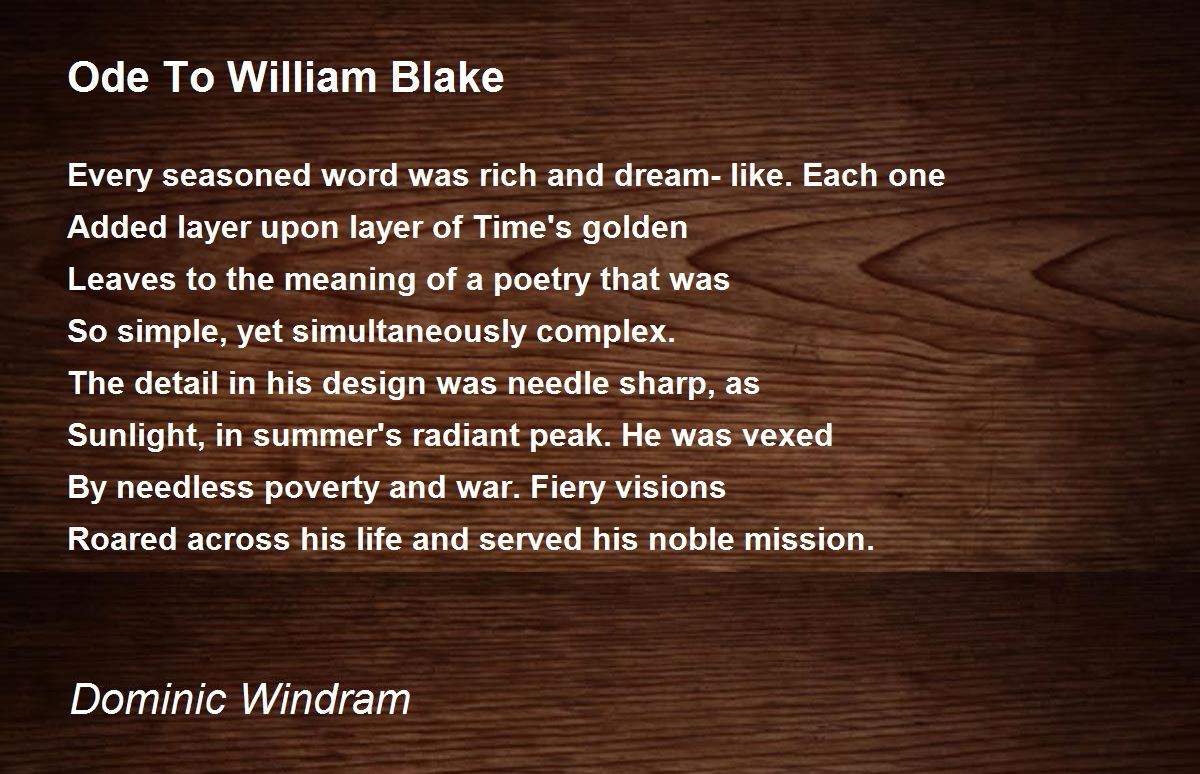 Ode To William Blake

Every seasoned word was rich and dream- like. Each one
Added layer upon layer of Time's golden
Leaves to the meaning of a poetry that was
So simple, yet simultaneously complex.
The detail in his design was needle sharp, as
Sunlight, in summer's radiant peak. He was vexed
By needless poverty and war. Fiery visions
Roared across his life and served his noble mission.

Dominic Windram